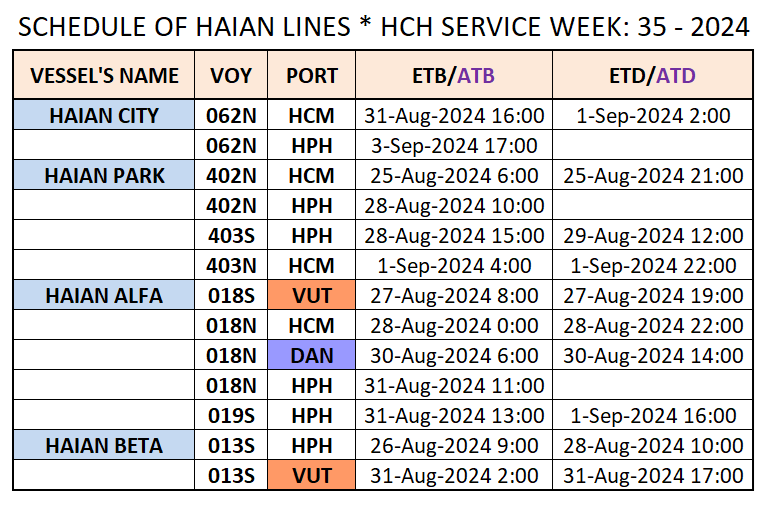 SCHEDULE OF HAIAN LINES * HCH SERVICE WEEK: 35 - 2024

| VESSEL'S NAME | VOY | PORT | ETB/ATB | ETD/ATD |
|---|---|---|---|---|
| HAIAN CITY | 062N | HCM | 31-Aug-2024 16:00 | 1-Sep-2024 2:00 |
| | 062N | HPH | 3-Sep-2024 17:00 | |
| HAIAN PARK | 402N | HCM | 25-Aug-2024 6:00 | 25-Aug-2024 21:00 |
| | 402N | HPH | 28-Aug-2024 10:00 | |
| | 403S | HPH | 28-Aug-2024 15:00 | 29-Aug-2024 12:00 |
| | 403N | HCM | 1-Sep-2024 4:00 | 1-Sep-2024 22:00 |
| HAIAN ALFA | 018S | VUT | 27-Aug-2024 8:00 | 27-Aug-2024 19:00 |
| | 018N | HCM | 28-Aug-2024 0:00 | 28-Aug-2024 22:00 |
| | 018N | DAN | 30-Aug-2024 6:00 | 30-Aug-2024 14:00 |
| | 018N | HPH | 31-Aug-2024 11:00 | |
| | 019S | HPH | 31-Aug-2024 13:00 | 1-Sep-2024 16:00 |
| HAIAN BETA | 013S | HPH | 26-Aug-2024 9:00 | 28-Aug-2024 10:00 |
| | 013S | VUT | 31-Aug-2024 2:00 | 31-Aug-2024 17:00 |